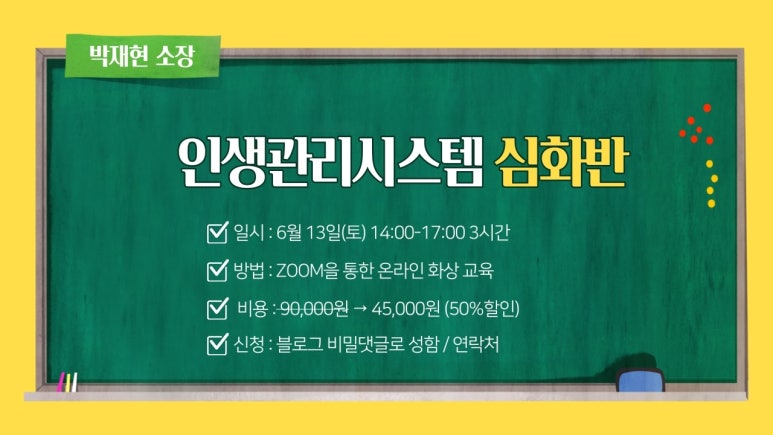 박재현 소장

인생관리시스템 심화반

일시 : 6월 13일(토) 14:00-17:00 3시간

방법 : ZOOM을 통한 온라인 화상 교육

비용 : 90,000원 → 45,000원 (50%할인)

신청 : 블로그 비밀댓글로 성함 / 연락처